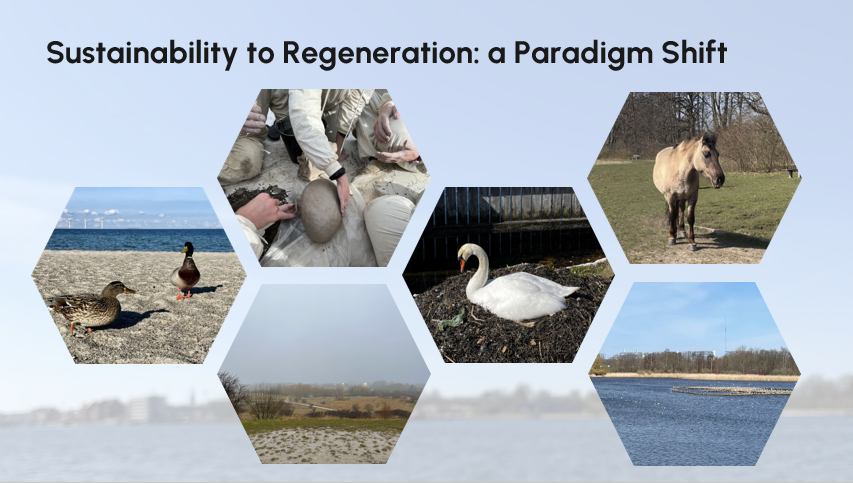 Sustainability to Regeneration: a Paradigm Shift